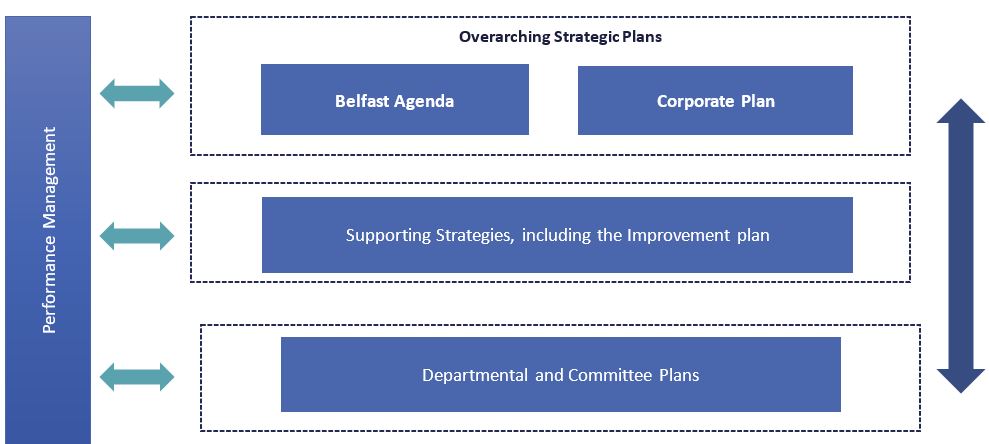 Performance Management

Overarching Strategic Plans

Belfast Agenda

Corporate Plan

Supporting Strategies, including the Improvement plan

Departmental and Committee Plans